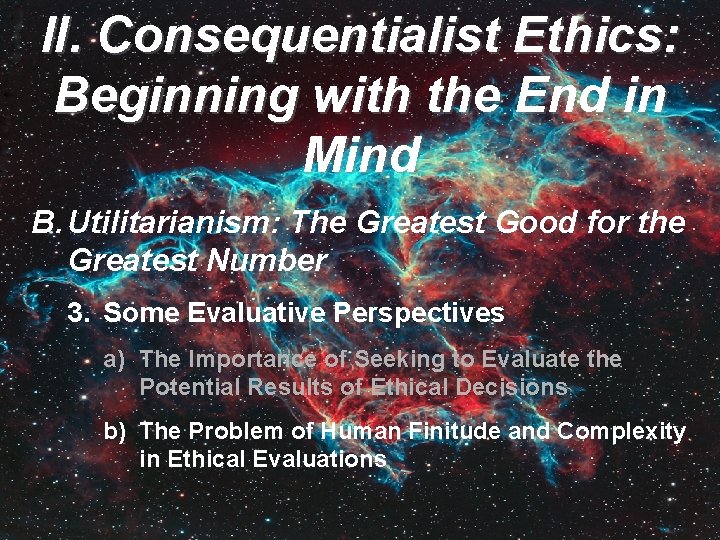 II. Consequentialist Ethics: Beginning with the End in Mind

B. Utilitarianism: The Greatest Good for the Greatest Number

3. Some Evaluative Perspectives

a) The Importance of Seeking to Evaluate the Potential Results of Ethical Decisions

b) The Problem of Human Finitude and Complexity in Ethical Evaluations